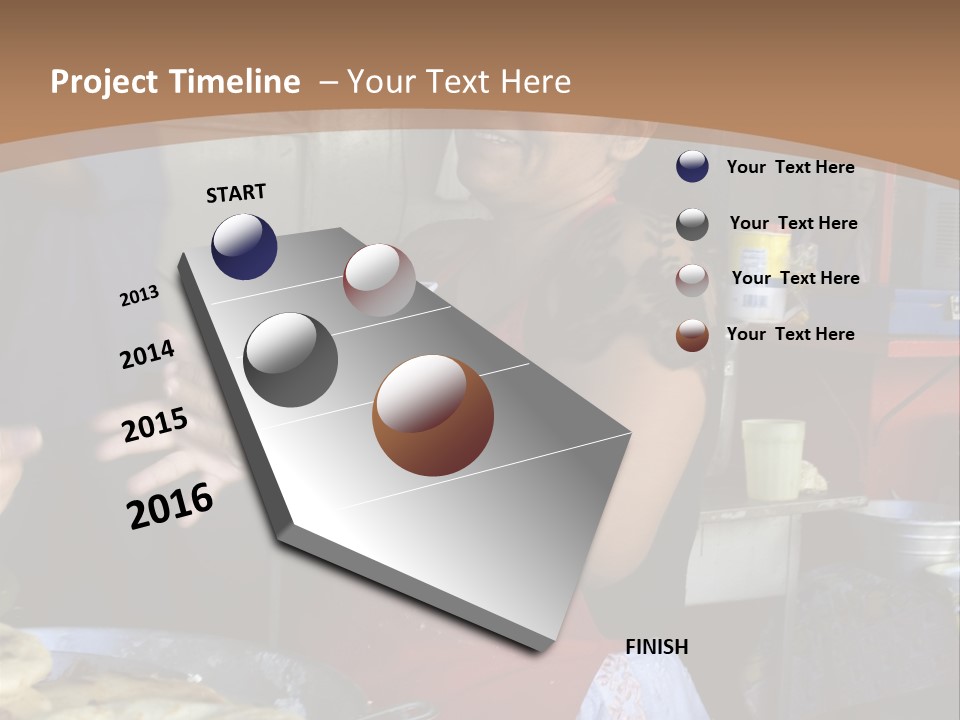 Project Timeline – Your Text Here

START

2013

2014

2015

2016

FINISH

Your Text Here

Your Text Here

Your Text Here

Your Text Here